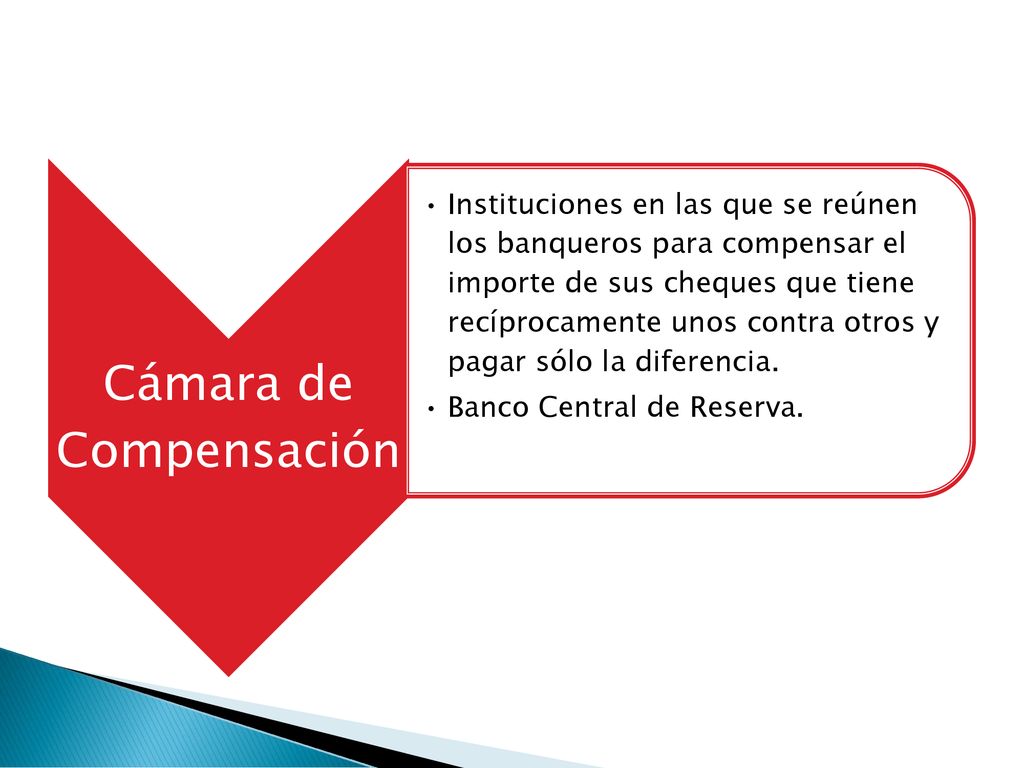 Cámara de Compensación

• Instituciones en las que se reúnen los banqueros para compensar el importe de sus cheques que tiene recíprocamente unos contra otros y pagar sólo la diferencia.
• Banco Central de Reserva.